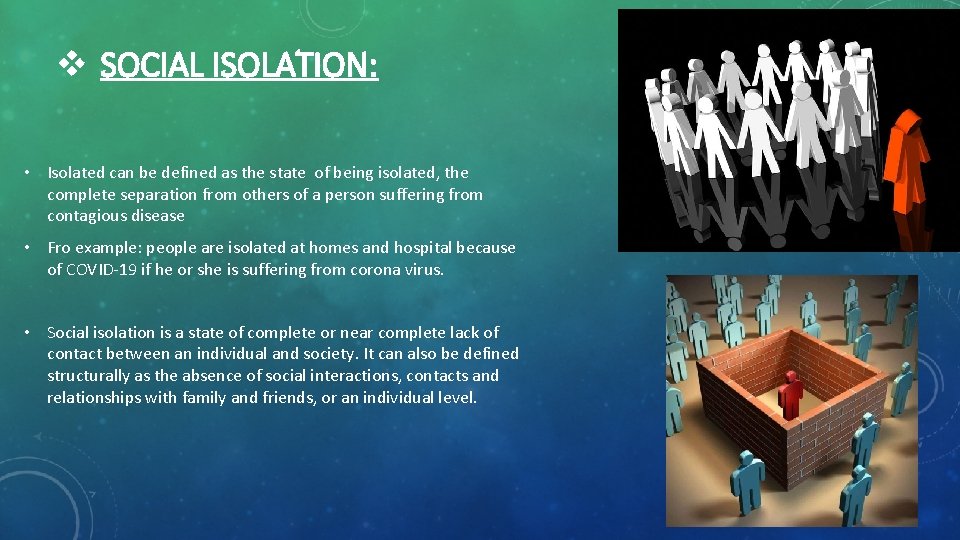 ❖ SOCIAL ISOLATION:

• Isolated can be defined as the state of being isolated, the complete separation from others of a person suffering from contagious disease

• Fro example: people are isolated at homes and hospital because of COVID-19 if he or she is suffering from corona virus.

• Social isolation is a state of complete or near complete lack of contact between an individual and society. It can also be defined structurally as the absence of social interactions, contacts and relationships with family and friends, or an individual level.